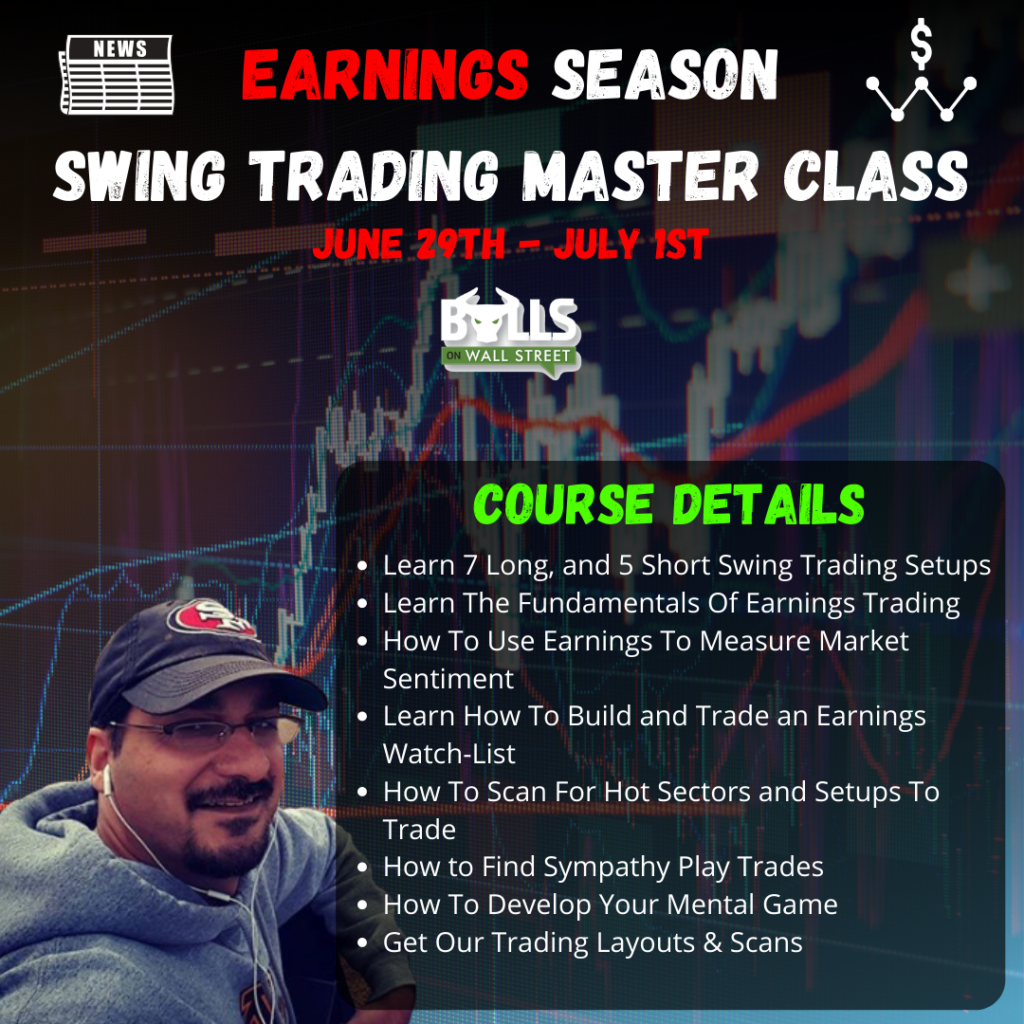 NEWS

$

EARNINGS SEASON

SWING TRADING MASTER CLASS

JUNE 29TH - JULY 1ST

BULLS ON WALL STREET

COURSE DETAILS

- Learn 7 Long, and 5 Short Swing Trading Setups
- Learn The Fundamentals Of Earnings Trading
- How To Use Earnings To Measure Market Sentiment
- Learn How To Build and Trade an Earnings Watch-List
- How To Scan For Hot Sectors and Setups To Trade
- How to Find Sympathy Play Trades
- How To Develop Your Mental Game
- Get Our Trading Layouts & Scans